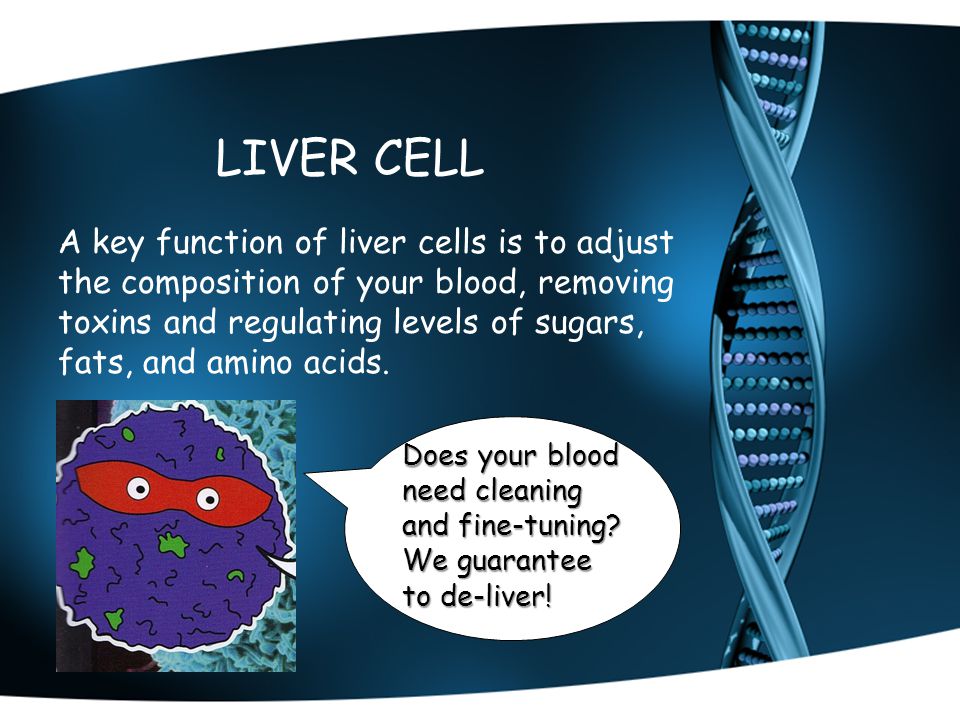 LIVER CELL

A key function of liver cells is to adjust the composition of your blood, removing toxins and regulating levels of sugars, fats, and amino acids.

Does your blood need cleaning and fine-tuning? We guarantee to de-liver!